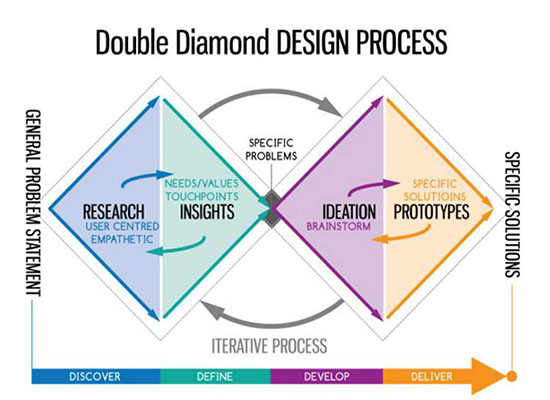 Double Diamond DESIGN PROCESS

GENERAL PROBLEM STATEMENT

RESEARCH
USER CENTRED
EMPATHETIC

NEEDS/VALUES
TOUCHPOINTS
INSIGHTS

SPECIFIC
PROBLEMS

IDEATION
BRAINSTORM

SPECIFIC
SOLUTIOINS
PROTOTYPES

SPECIFIC SOLUTIONS

ITERATIVE PROCESS

DISCOVER
DEFINE
DEVELOP
DELIVER